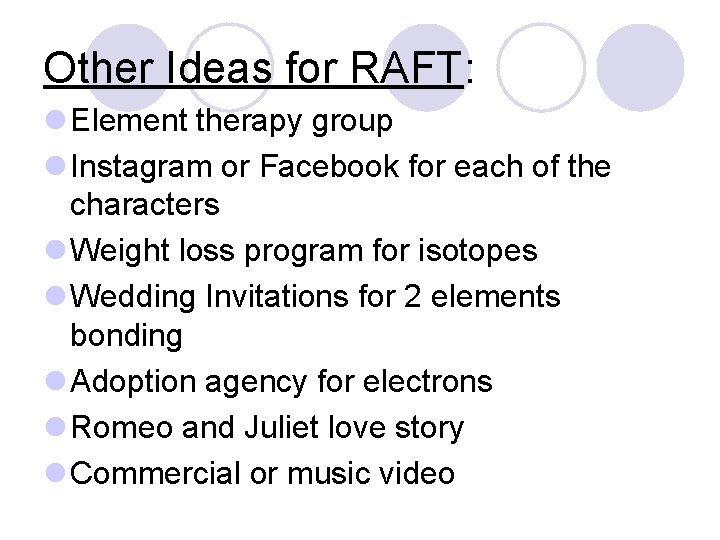 Other Ideas for RAFT:

- Element therapy group
- Instagram or Facebook for each of the characters
- Weight loss program for isotopes
- Wedding Invitations for 2 elements bonding
- Adoption agency for electrons
- Romeo and Juliet love story
- Commercial or music video